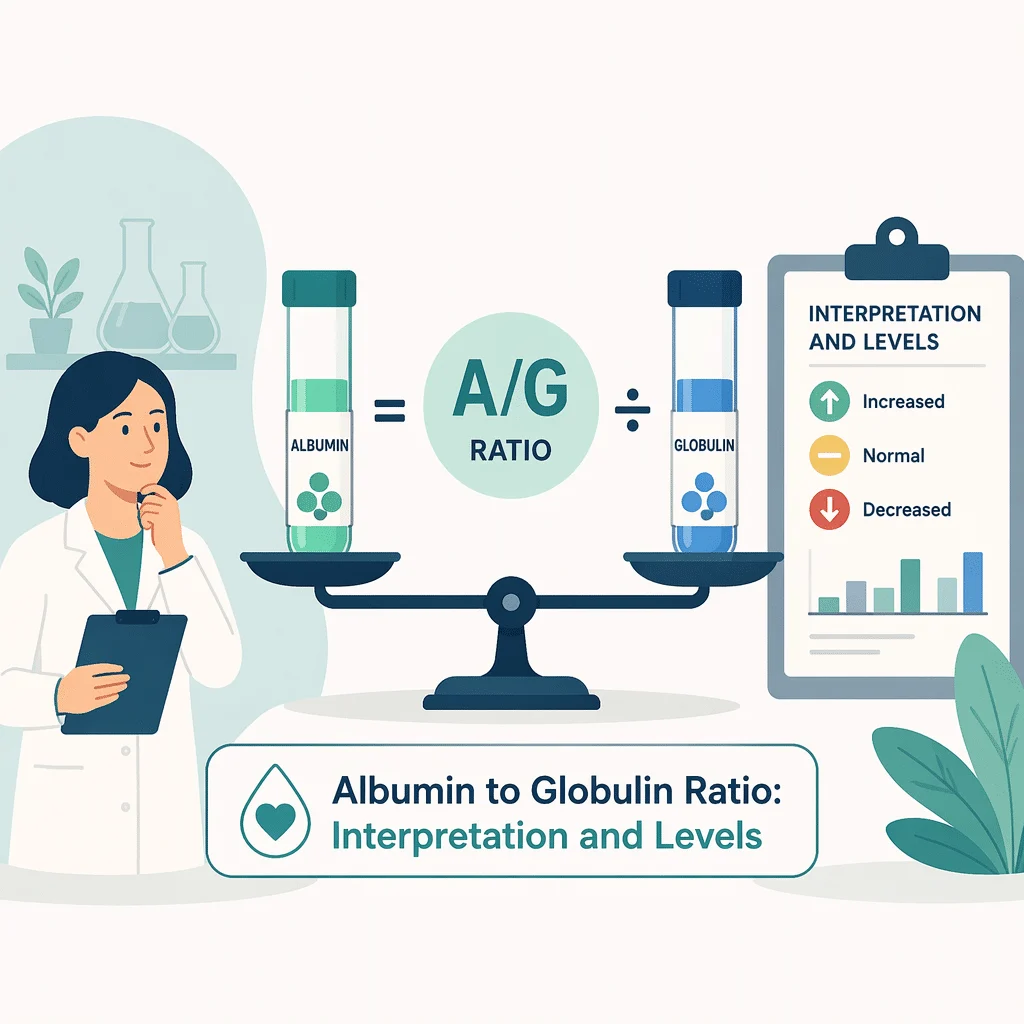 ALBUMIN

=

A/G
RATIO

÷

GLOBULIN

INTERPRETATION AND LEVELS

Increased

Normal

Decreased

Albumin to Globulin Ratio:
Interpretation and Levels